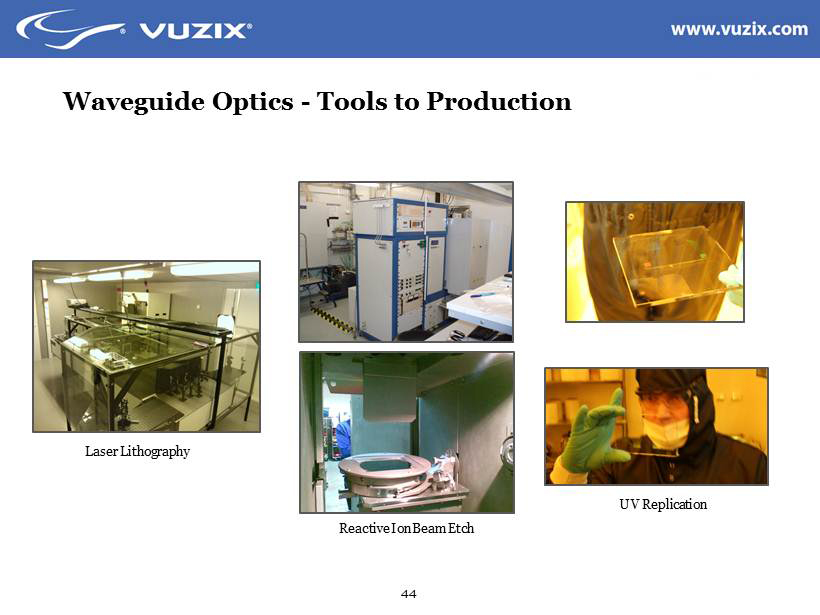 VUZIX®

www.vuzix.com

Waveguide Optics - Tools to Production

Laser Lithography

Reactive Ion Beam Etch

UV Replication

44